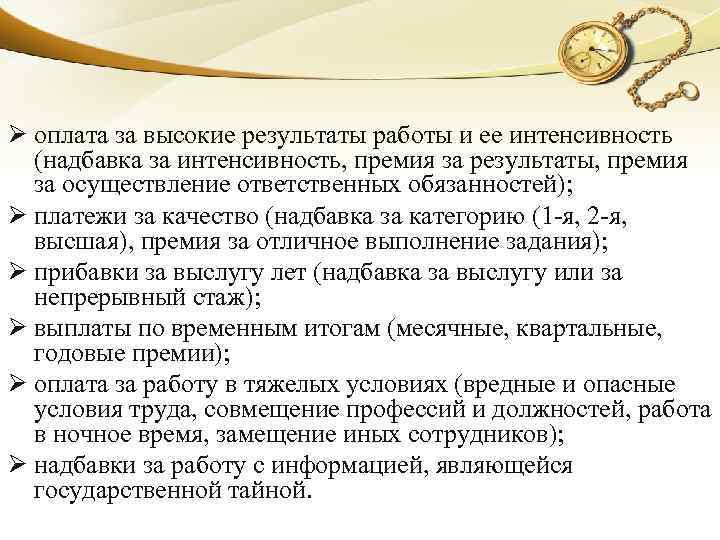 ➢ оплата за высокие результаты работы и ее интенсивность (надбавка за интенсивность, премия за результаты, премия за осуществление ответственных обязанностей);
➢ платежи за качество (надбавка за категорию (1-я, 2-я, высшая), премия за отличное выполнение задания);
➢ прибавки за выслугу лет (надбавка за выслугу или за непрерывный стаж);
➢ выплаты по временным итогам (месячные, квартальные, годовые премии);
➢ оплата за работу в тяжелых условиях (вредные и опасные условия труда, совмещение профессий и должностей, работа в ночное время, замещение иных сотрудников);
➢ надбавки за работу с информацией, являющейся государственной тайной.